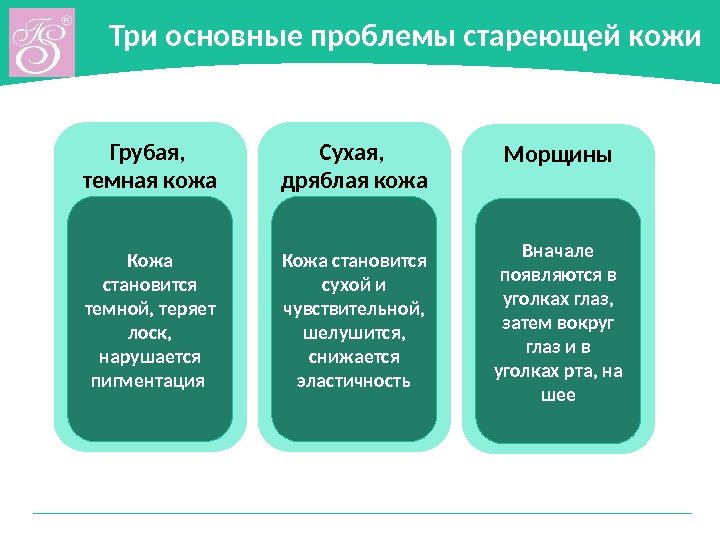 Три основные проблемы стареющей кожи

Грубая, темная кожа

Кожа становится темной, теряет лоск, нарушается пигментация

Сухая, дряблая кожа

Кожа становится сухой и чувствительной, шелушится, снижается эластичность

Морщины

Вначале появляются в уголках глаз, затем вокруг глаз и в уголках рта, на шее